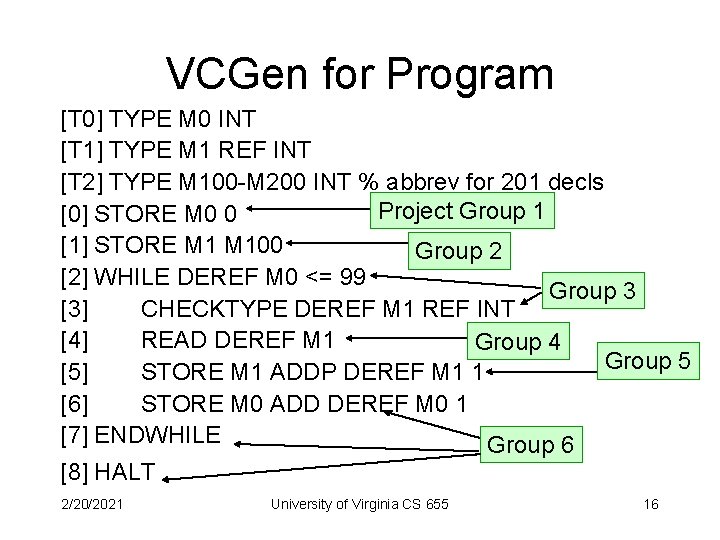 VCGen for Program

[T0] TYPE M0 INT
[T1] TYPE M1 REF INT
[T2] TYPE M100-M200 INT % abbrev for 201 decls
[0] STORE M0 0
[1] STORE M1 M100
[2] WHILE DEREF M0 <= 99
[3] CHECKTYPE DEREF M1 REF INT
[4] READ DEREF M1
[5] STORE M1 ADDP DEREF M1 1
[6] STORE M0 ADD DEREF M0 1
[7] ENDWHILE
[8] HALT

Project Group 1
Group 2
Group 3
Group 4
Group 5
Group 6

2/20/2021 University of Virginia CS 655 16